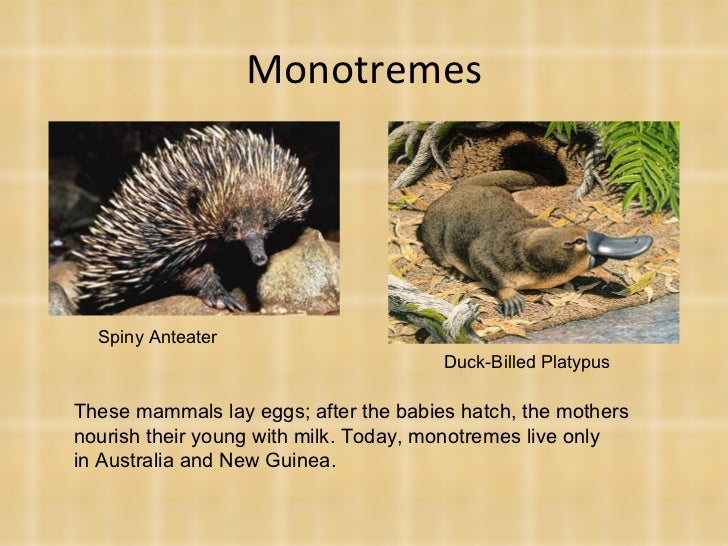 Monotremes

Spiny Anteater

Duck-Billed Platypus

These mammals lay eggs; after the babies hatch, the mothers nourish their young with milk. Today, monotremes live only in Australia and New Guinea.